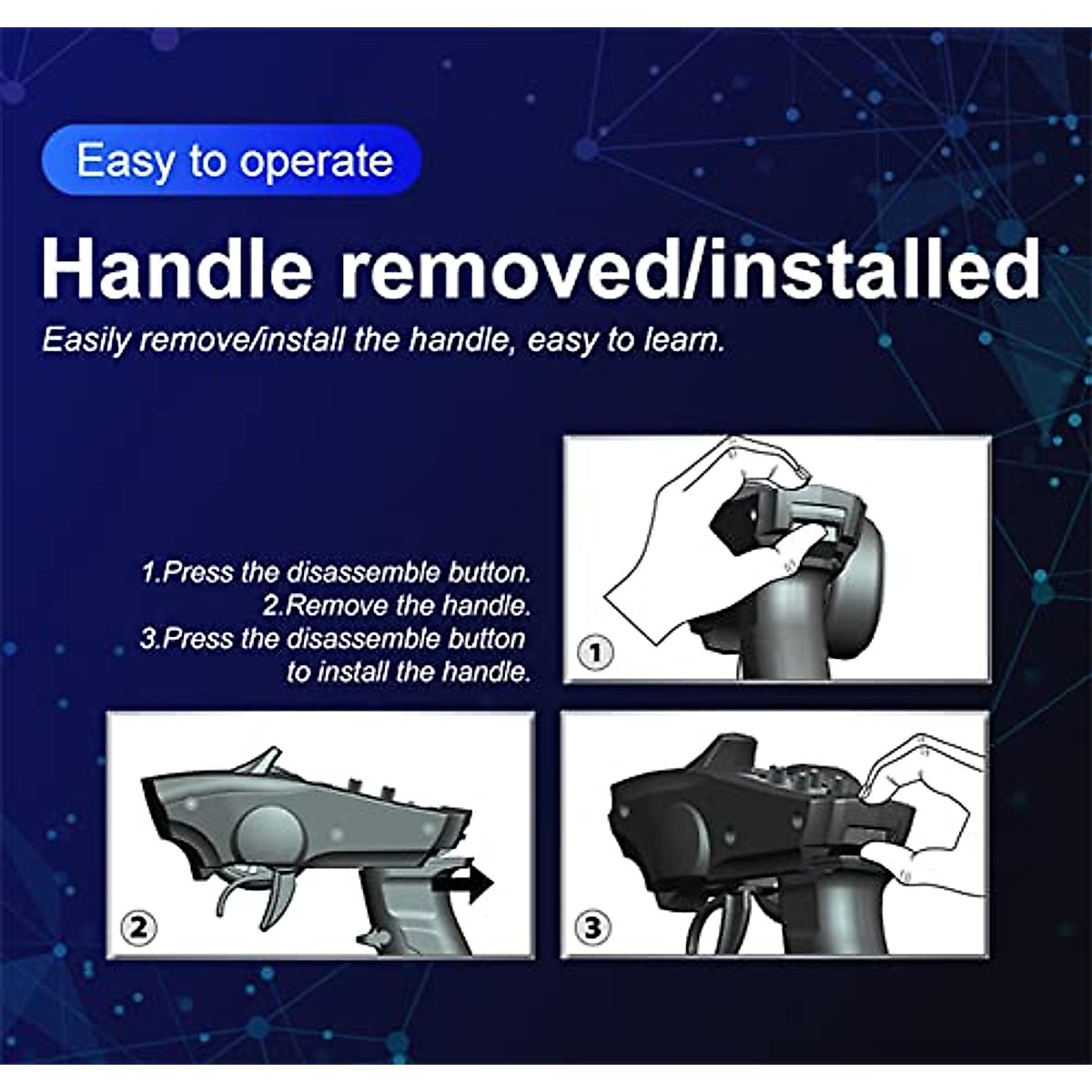 Easy to operate

Handle removed/installed

Easily remove/install the handle, easy to learn.

1.Press the disassemble button.
2.Remove the handle.
3.Press the disassemble button to install the handle.

①

②

③